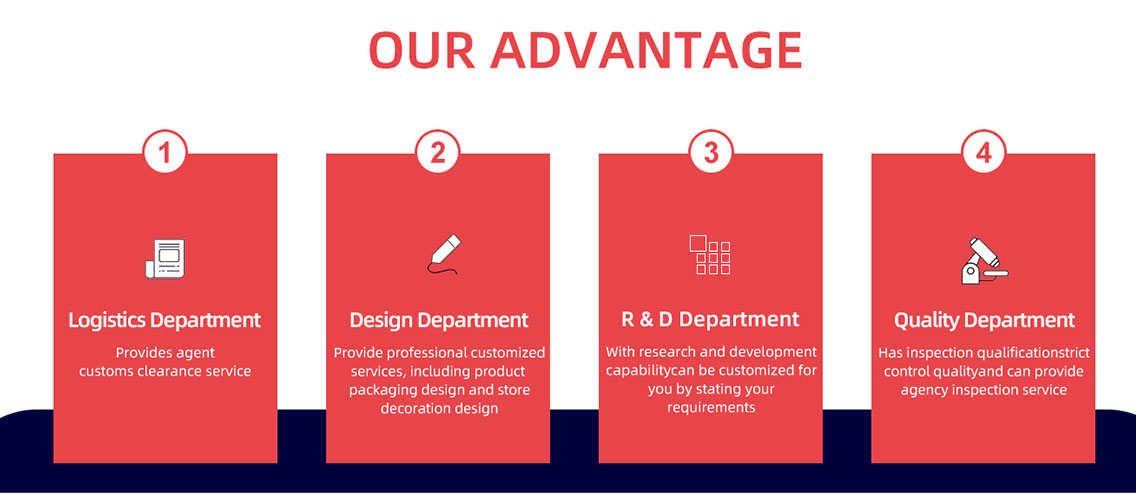 OUR ADVANTAGE

1

Logistics Department

Provides agent customs clearance service

2

Design Department

Provide professional customized services, including product packaging design and store decoration design

3

R & D Department

With research and development capabilitycan be customized for you by stating your requirements

4

Quality Department

Has inspection qualificationstrict control qualityand can provide agency inspection service